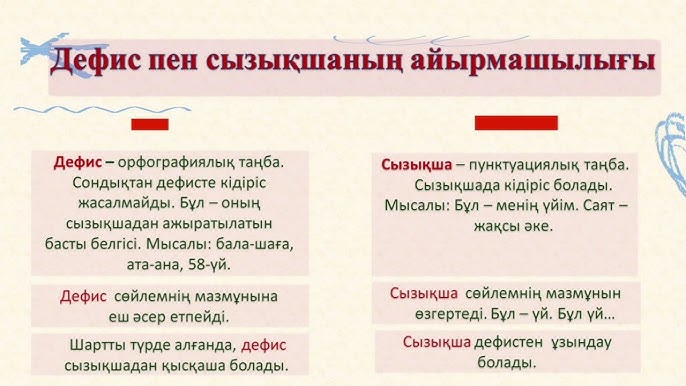 Дефис пен сызықшаның айырмашылығы

Дефис – орфографиялық таңба. Сондықтан дефисте кідіріс жасалмайды. Бұл – оның сызықшадан ажыратылатын басты белгісі. Мысалы: бала-шаға, ата-ана, 58-үй.

Дефис сөйлемнің мазмұнына еш әсер етпейді.

Шартты түрде алғанда, дефис сызықшадан қысқаша болады.

Сызықша – пунктуациялық таңба. Сызықшада кідіріс болады. Мысалы: Бұл – менің үйім. Саят – жақсы әке.

Сызықша сөйлемнің мазмұнын өзгертеді. Бұл – үй. Бұл үй…

Сызықша дефистен ұзындау болады.